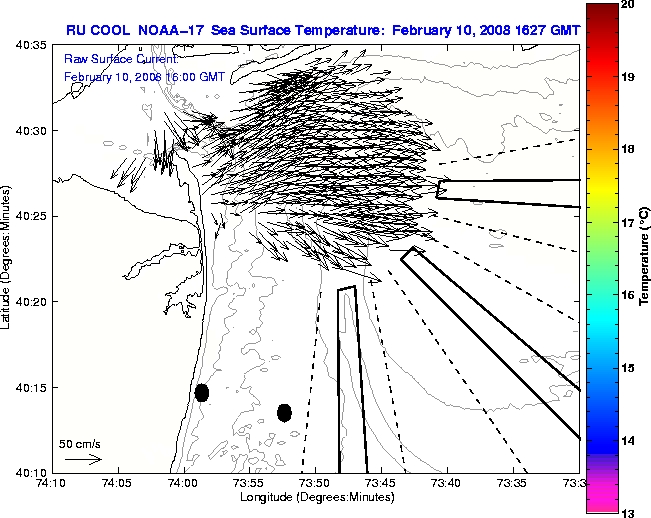 RU COOL NOAA-17 Sea Surface Temperature: February 10, 2008 1627 GMT

Raw Surface Current:
February 10, 2008 16:00 GMT

Latitude (Degrees:Minutes)

40:35
40:30
40:25
40:20
40:15
40:10

50 cm/s

74:10
74:05
74:00
73:55
73:50
73:45
73:40
73:35
73:3

Longitude (Degrees:Minutes)

20
19
18
17
16
15
14
13

Temperature (°C)